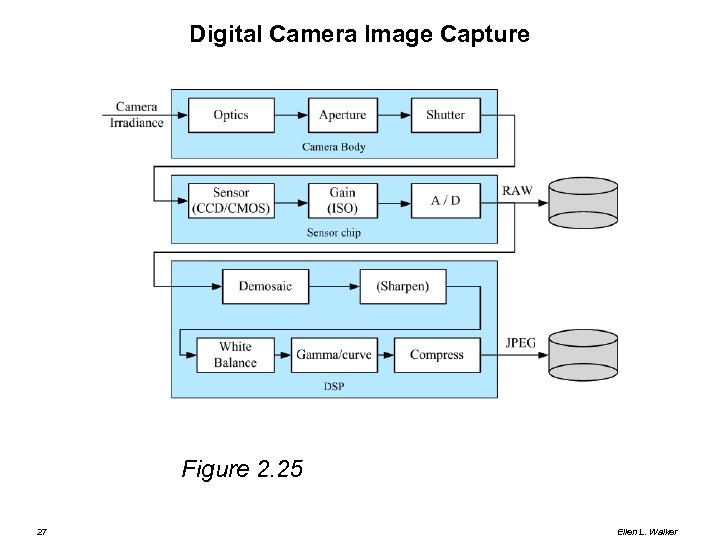 Digital Camera Image Capture

Camera Irradiance

Optics

Aperture

Shutter

Camera Body

Sensor (CCD/CMOS)

Gain (ISO)

A / D

RAW

Sensor chip

Demosaic

(Sharpen)

White Balance

Gamma/curve

Compress

JPEG

DSP

Figure 2.25

27

Ellen L. Walker